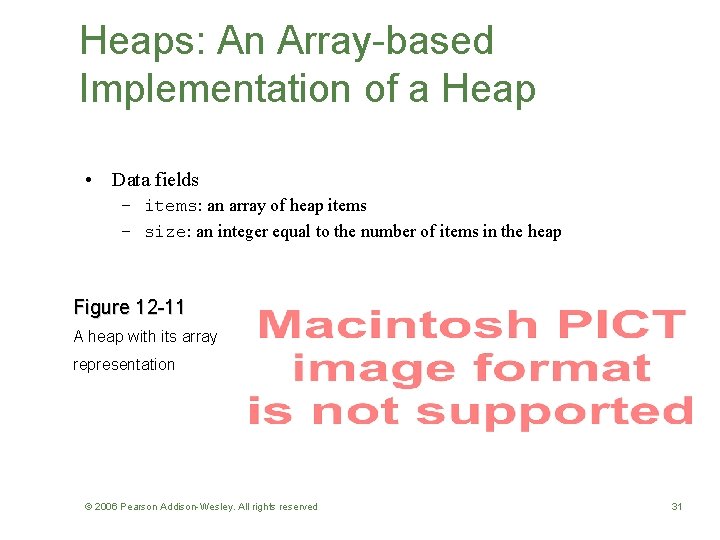 Heaps: An Array-based Implementation of a Heap

• Data fields
  – items: an array of heap items
  – size: an integer equal to the number of items in the heap

Figure 12-11
A heap with its array representation

Macintosh PICT image format is not supported

© 2006 Pearson Addison-Wesley. All rights reserved

31